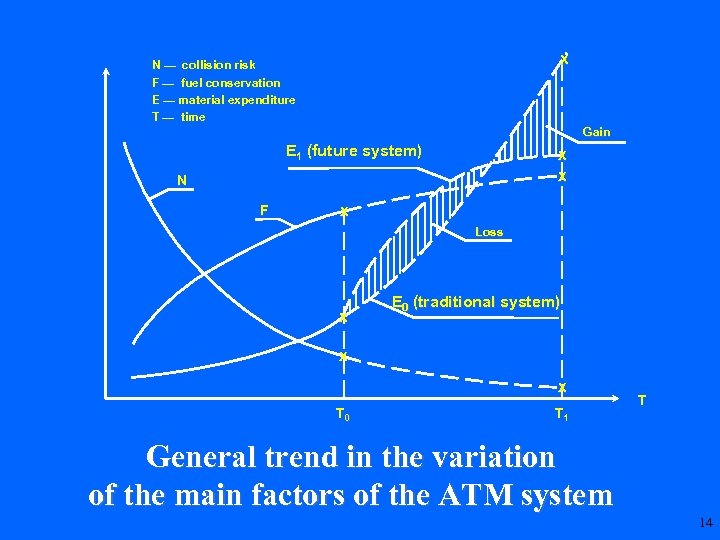 N — collision risk
F — fuel conservation
E — material expenditure
T — time

Gain

$E_1$ (future system)

N

F

Loss

$E_0$ (traditional system)

T

$T_0$

$T_1$

General trend in the variation of the main factors of the ATM system

14